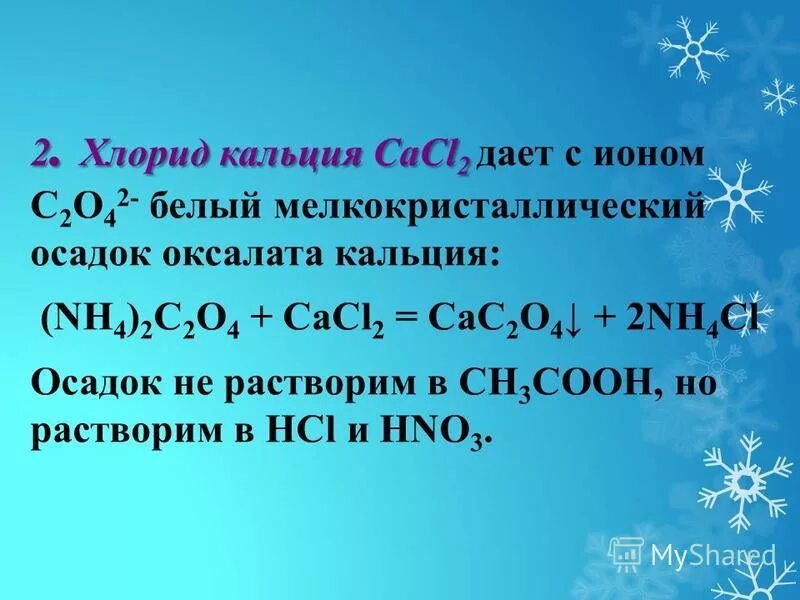 2. Хлорид кальция $CaCl_2$ дает с ионом $C_2O_4^{2-}$ белый мелкокристаллический осадок оксалата кальция:

$(NH_4)_2C_2O_4 + CaCl_2 = CaC_2O_4\downarrow + 2NH_4Cl$

Осадок не растворим в $CH_3COOH$, но растворим в $HCl$ и $HNO_3$.

MyShared